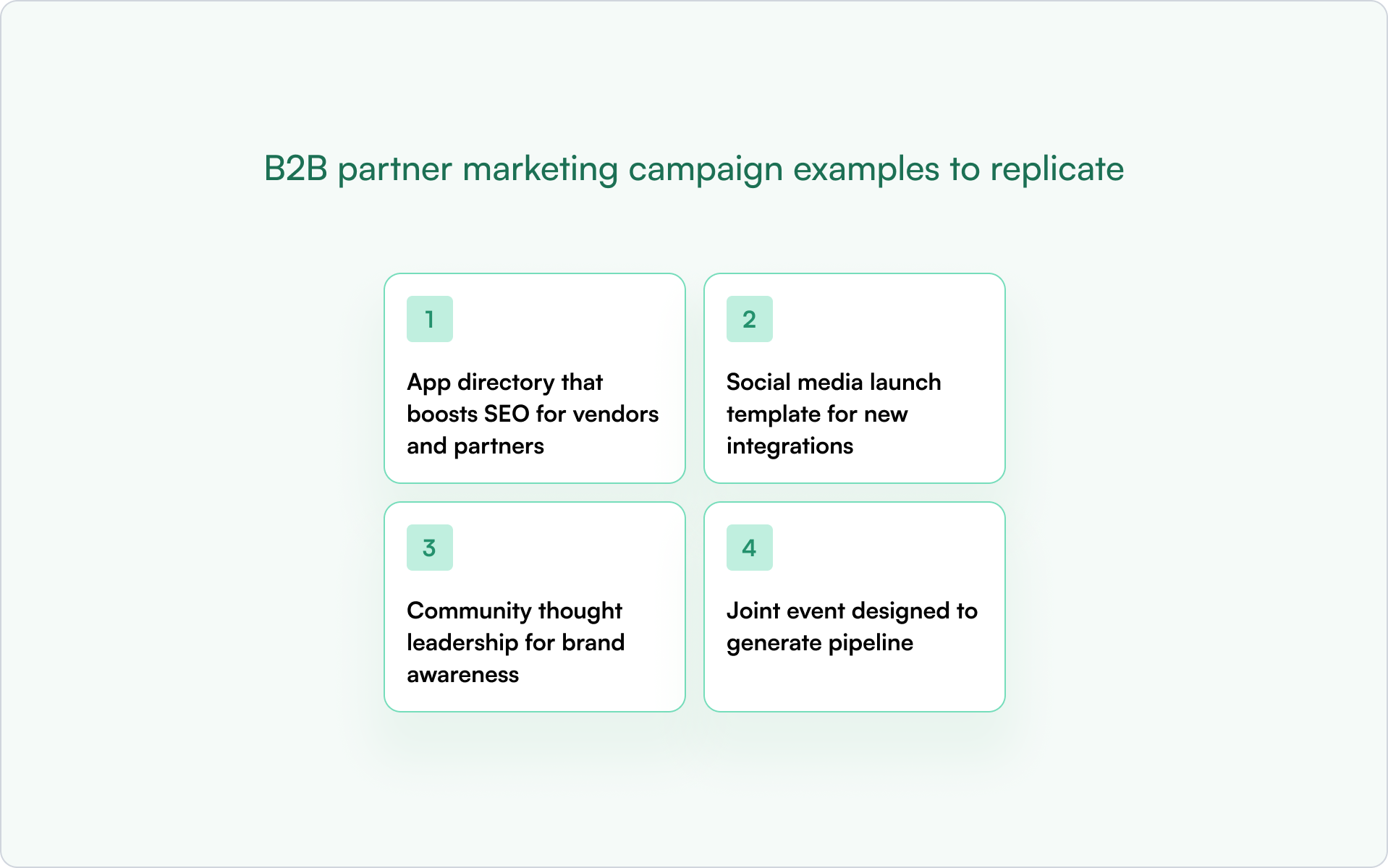 B2B partner marketing campaign examples to replicate

1

App directory that boosts SEO for vendors and partners

2

Social media launch template for new integrations

3

Community thought leadership for brand awareness

4

Joint event designed to generate pipeline